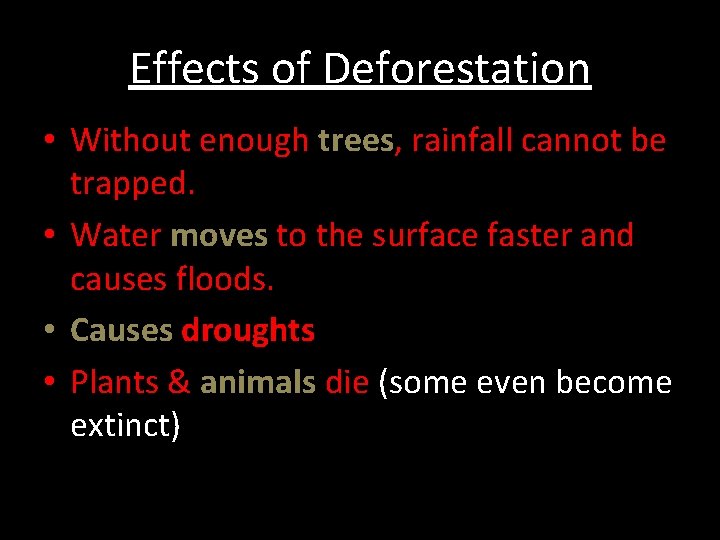 Effects of Deforestation

• Without enough trees, rainfall cannot be trapped.

• Water moves to the surface faster and causes floods.

• Causes droughts

• Plants & animals die (some even become extinct)